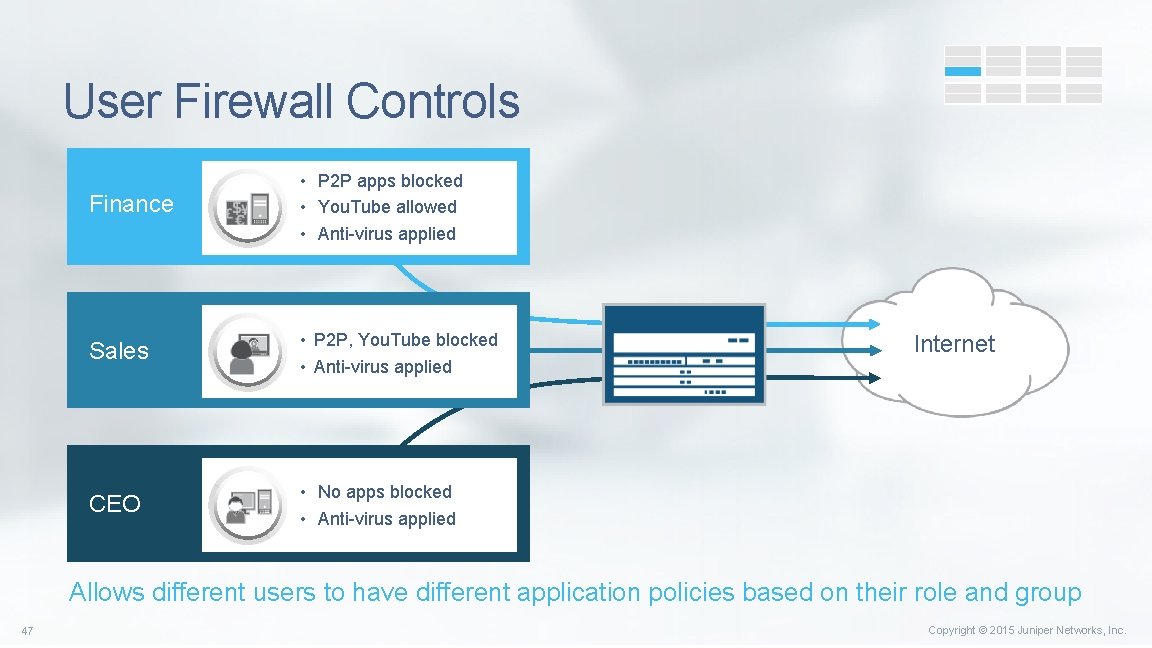 User Firewall Controls

Finance

• P2P apps blocked
• You.Tube allowed
• Anti-virus applied

Sales

• P2P, You.Tube blocked
• Anti-virus applied

CEO

• No apps blocked
• Anti-virus applied

Internet

Allows different users to have different application policies based on their role and group

47

Copyright © 2015 Juniper Networks, Inc.